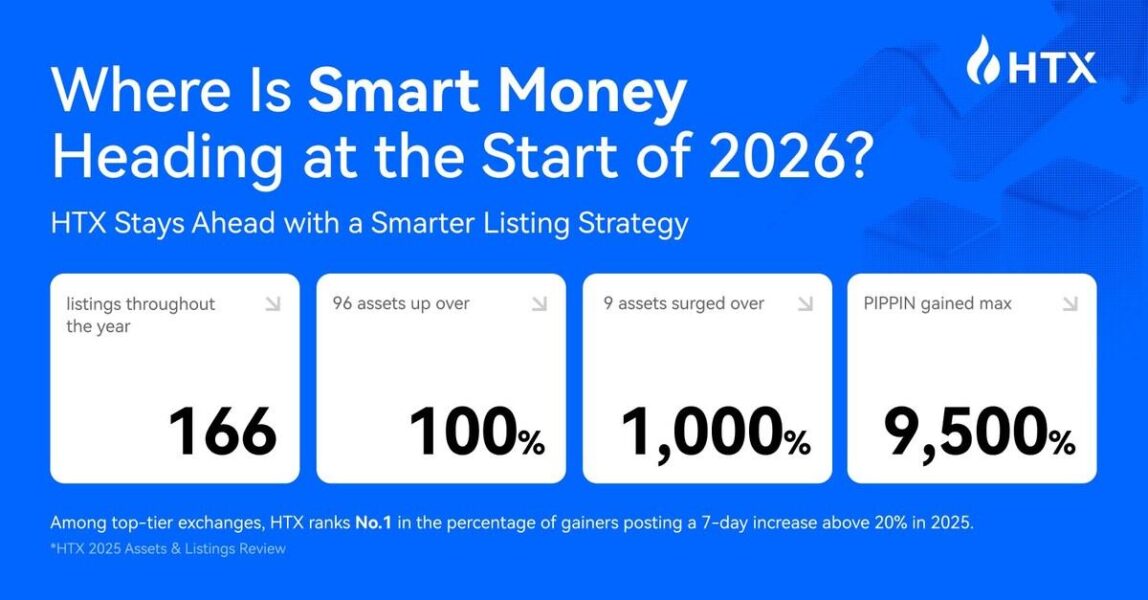 HTX

Where Is Smart Money Heading at the Start of 2026?

HTX Stays Ahead with a Smarter Listing Strategy

listings throughout the year

166

96 assets up over

100%

9 assets surged over

1,000%

PIPPIN gained max

9,500%

Among top-tier exchanges, HTX ranks No.1 in the percentage of gainers posting a 7-day increase above 20% in 2025.

*HTX 2025 Assets & Listings Review